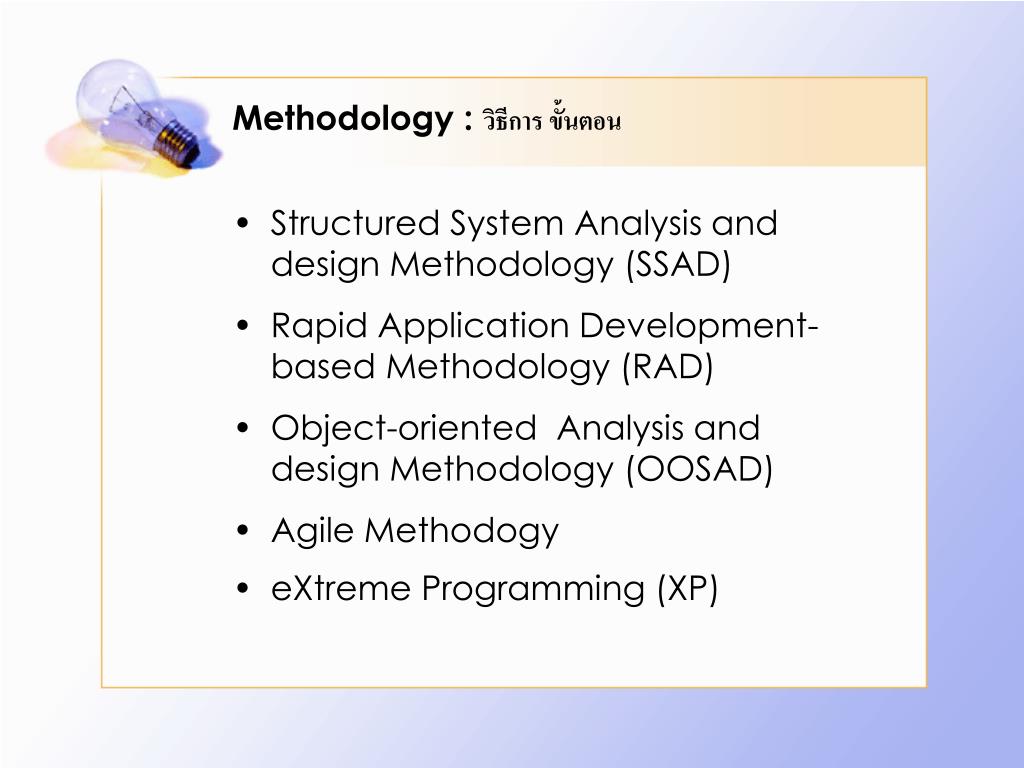 Methodology : วิธีการ ขั้นตอน

• Structured System Analysis and design Methodology (SSAD)
• Rapid Application Development-based Methodology (RAD)
• Object-oriented Analysis and design Methodology (OOSAD)
• Agile Methodogy
• eXtreme Programming (XP)